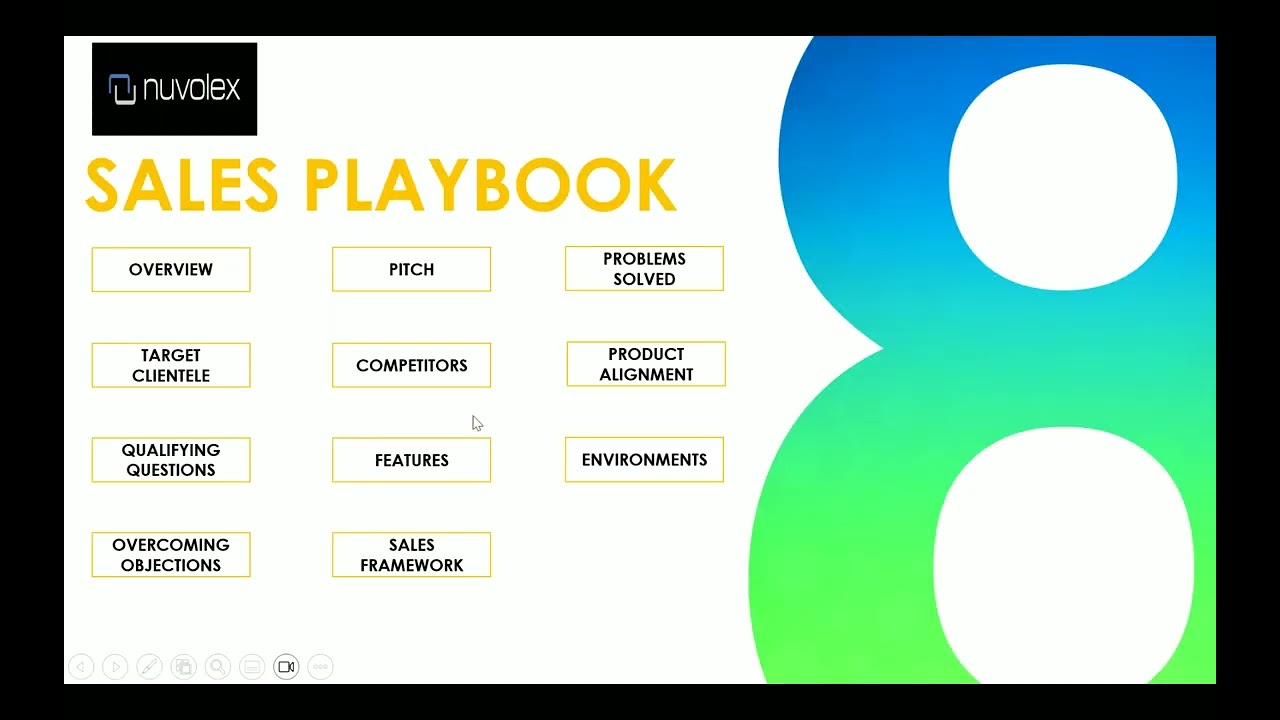 nuvolex

SALES PLAYBOOK

OVERVIEW

PITCH

PROBLEMS SOLVED

TARGET CLIENTELE

COMPETITORS

PRODUCT ALIGNMENT

QUALIFYING QUESTIONS

FEATURES

ENVIRONMENTS

OVERCOMING OBJECTIONS

SALES FRAMEWORK

8